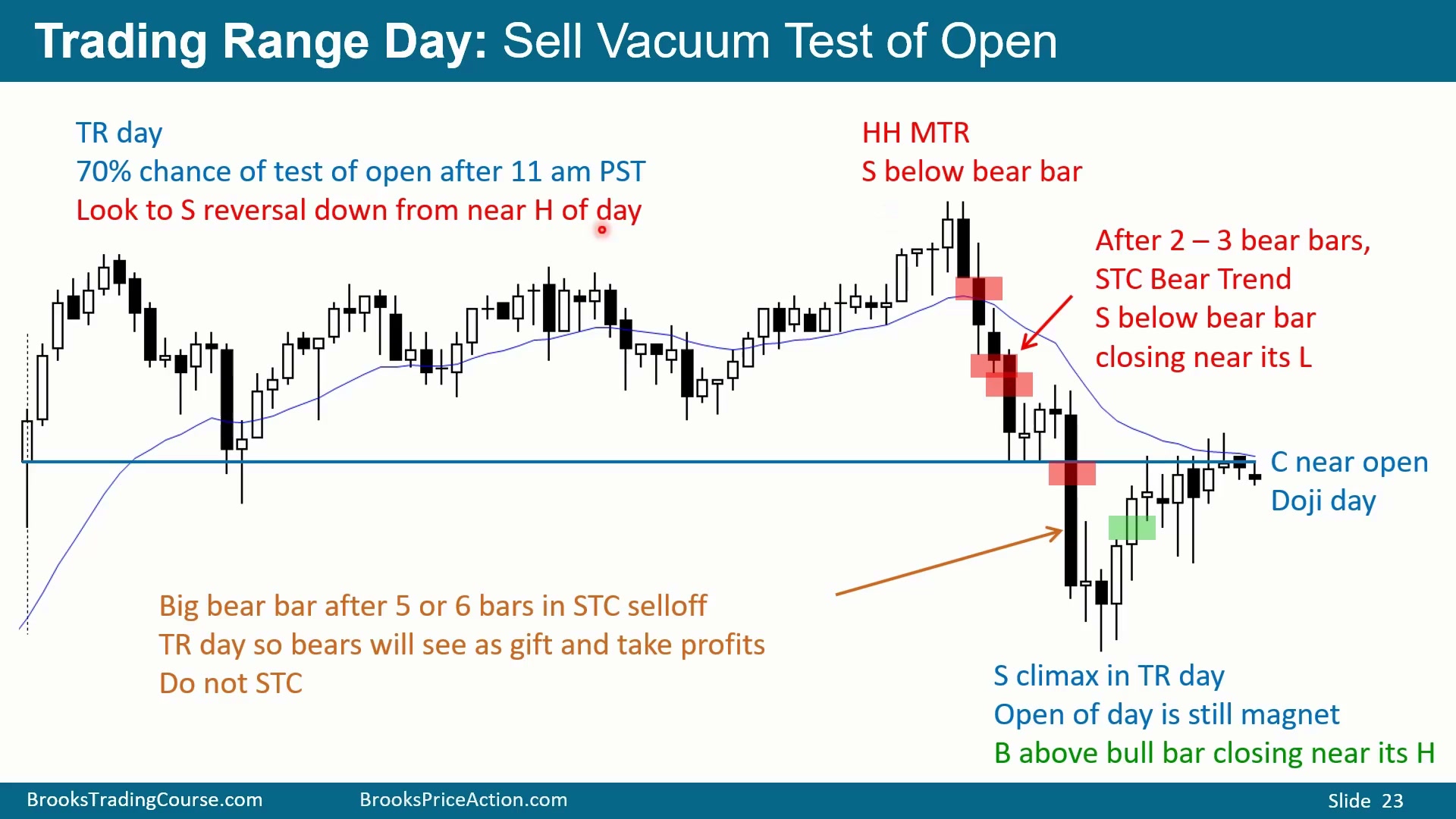 Trading Range Day: Sell Vacuum Test of Open

TR day
70% chance of test of open after 11 am PST
Look to S reversal down from near H of day

HH MTR
S below bear bar

After 2 – 3 bear bars,
STC Bear Trend
S below bear bar
closing near its L

C near open
Doji day

Big bear bar after 5 or 6 bars in STC selloff
TR day so bears will see as gift and take profits
Do not STC

S climax in TR day
Open of day is still magnet
B above bull bar closing near its H

BrooksTradingCourse.com
BrooksPriceAction.com
Slide 23